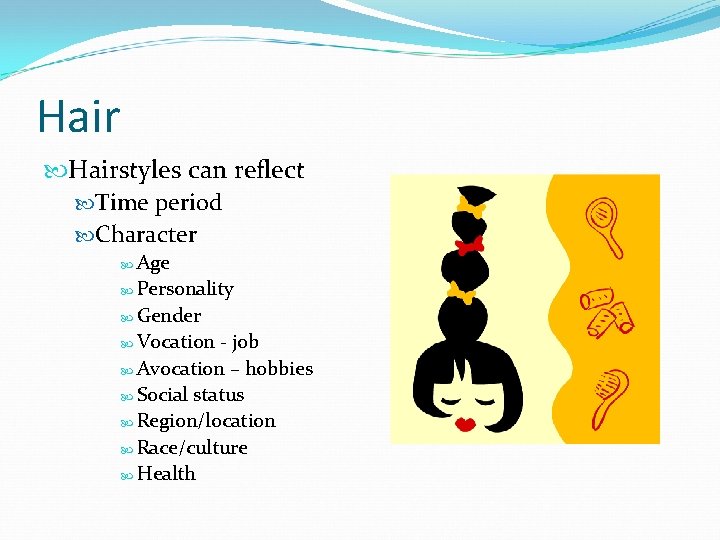 Hair

Hairstyles can reflect
Time period
Character
Age
Personality
Gender
Vocation - job
Avocation – hobbies
Social status
Region/location
Race/culture
Health